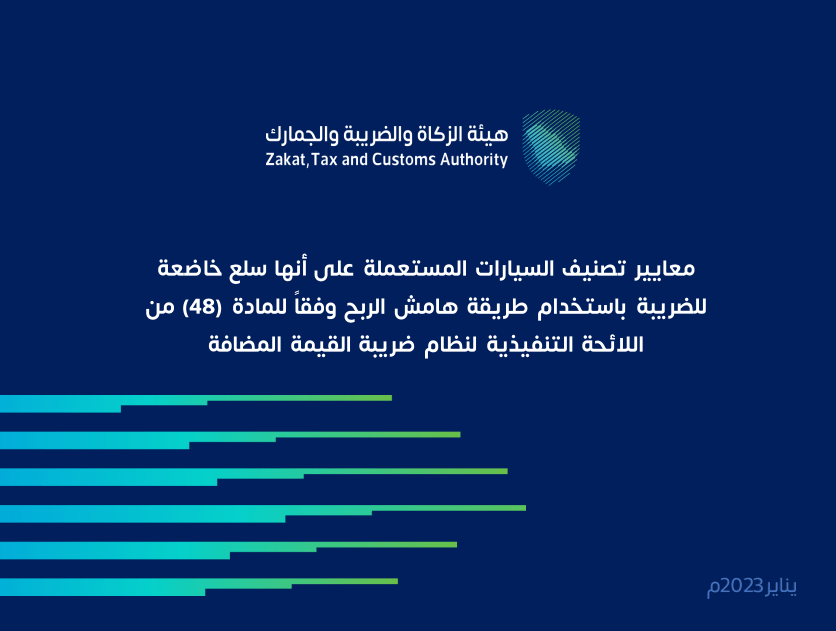 هيئة الزكاة والضريبة والجمارك
Zakat,Tax and Customs Authority

معايير تصنيف السيارات المستعملة على أنها سلع خاضعة للضريبة باستخدام طريقة هامش الربح وفقاً للمادة (48) من اللائحة التنفيذية لنظام ضريبة القيمة المضافة

يناير2023م